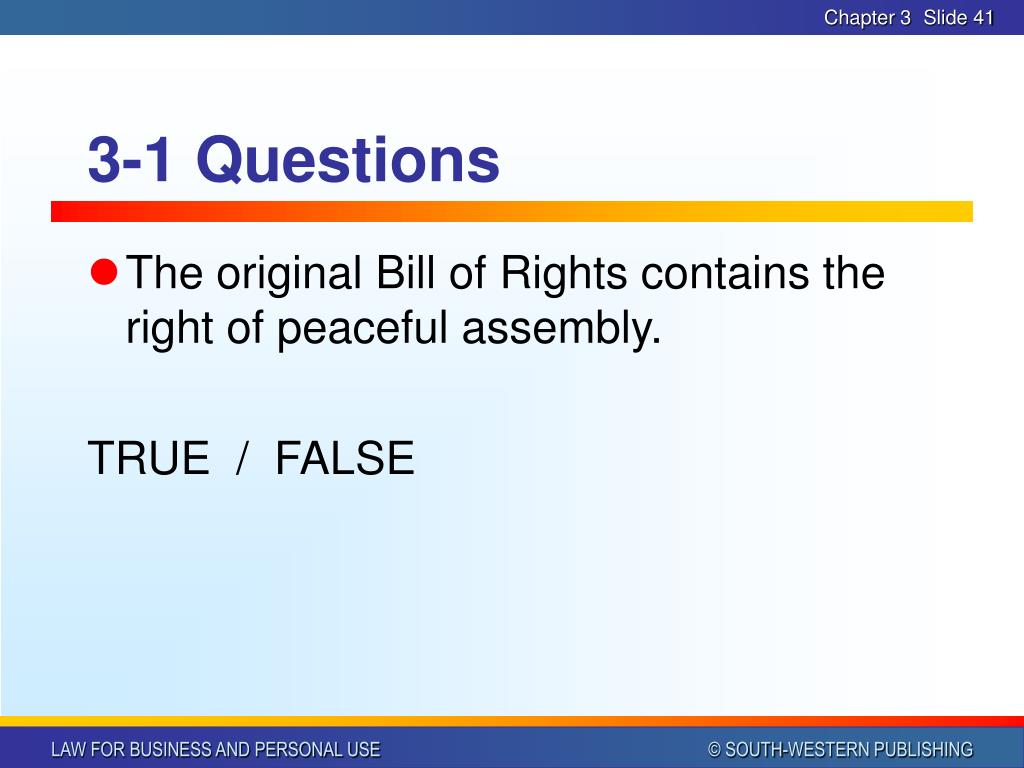 Chapter 3 Slide 41

3-1 Questions

The original Bill of Rights contains the right of peaceful assembly.

TRUE / FALSE

LAW FOR BUSINESS AND PERSONAL USE

© SOUTH-WESTERN PUBLISHING